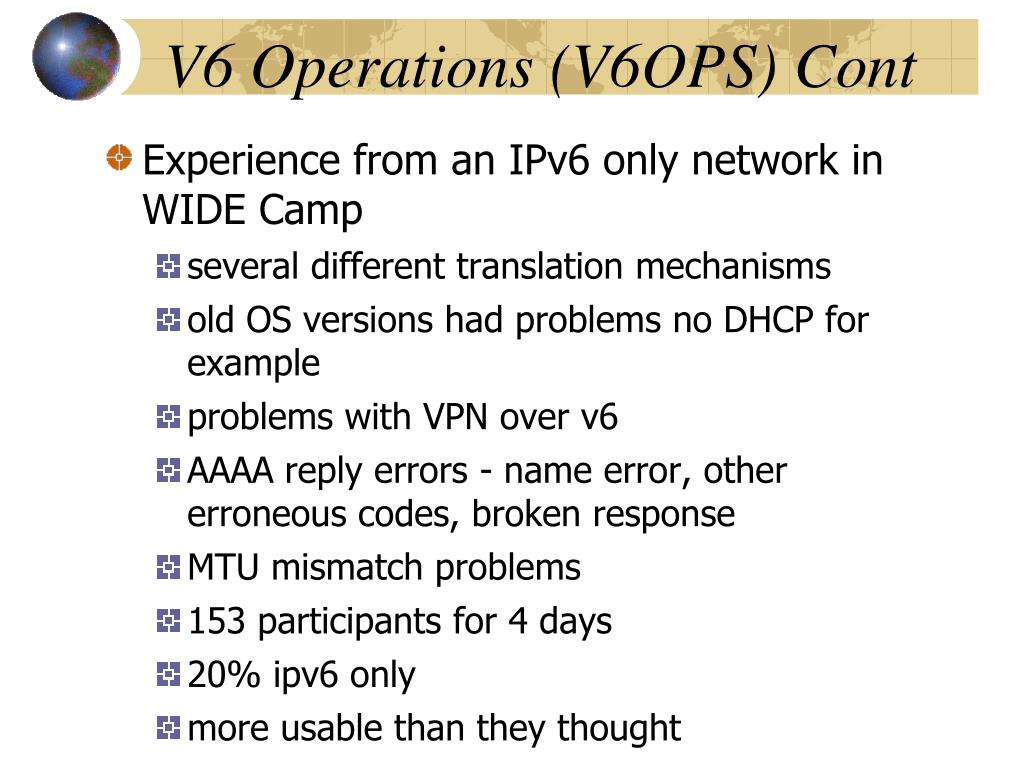 V6 Operations (V6OPS) Cont

Experience from an IPv6 only network in WIDE Camp

several different translation mechanisms

old OS versions had problems no DHCP for example

problems with VPN over v6

AAAA reply errors - name error, other erroneous codes, broken response

MTU mismatch problems

153 participants for 4 days

20% ipv6 only

more usable than they thought